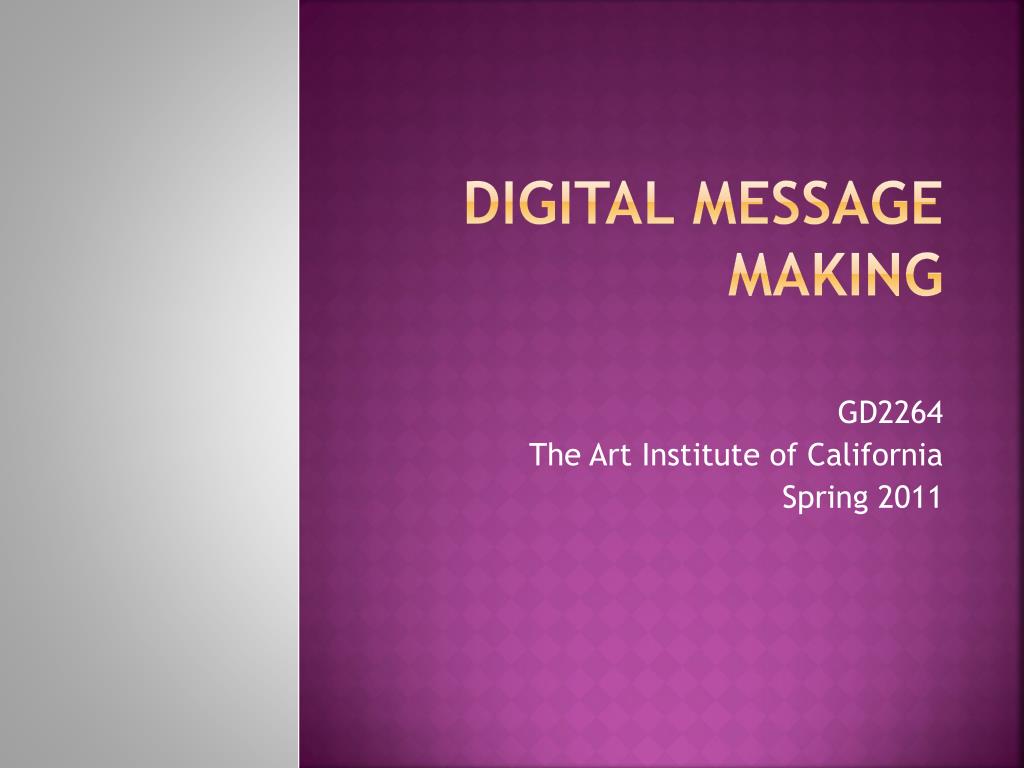 DIGITAL MESSAGE MAKING

GD2264
The Art Institute of California
Spring 2011